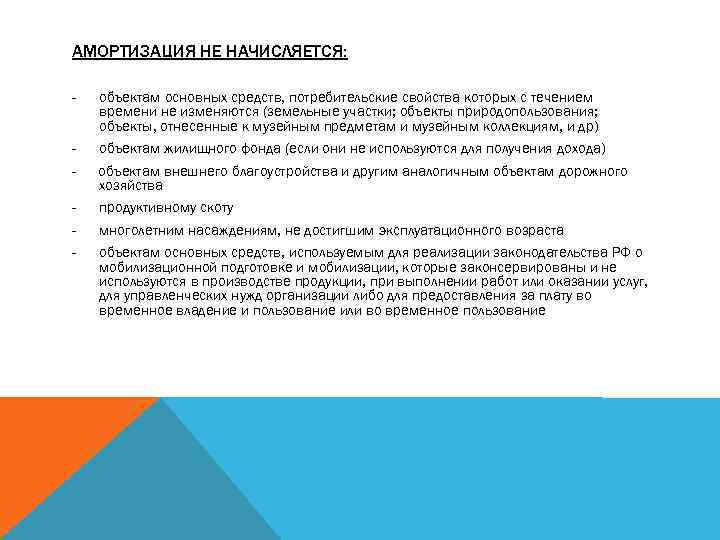 АМОРТИЗАЦИЯ НЕ НАЧИСЛЯЕТСЯ:

- объектам основных средств, потребительские свойства которых с течением времени не изменяются (земельные участки; объекты природопользования; объекты, отнесенные к музейным предметам и музейным коллекциям, и др)

- объектам жилищного фонда (если они не используются для получения дохода)

- объектам внешнего благоустройства и другим аналогичным объектам дорожного хозяйства

- продуктивному скоту

- многолетним насаждениям, не достигшим эксплуатационного возраста

- объектам основных средств, используемым для реализации законодательства РФ о мобилизационной подготовке и мобилизации, которые законсервированы и не используются в производстве продукции, при выполнении работ или оказании услуг, для управленческих нужд организации либо для предоставления за плату во временное владение и пользование или во временное пользование